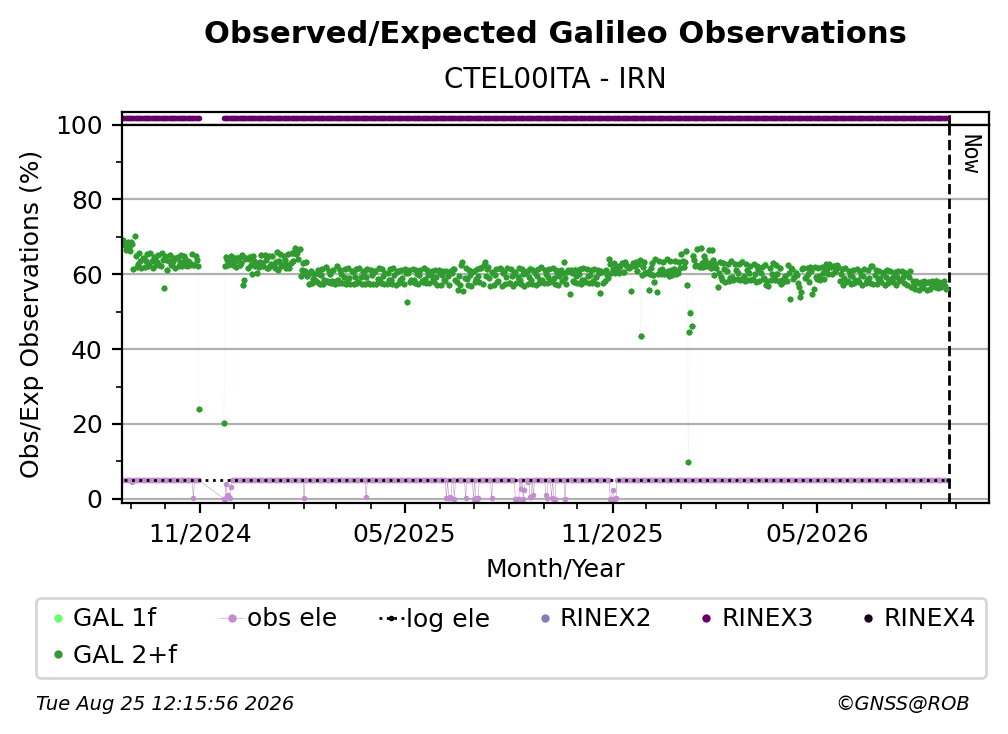 Observed/Expected Galileo Observations
CTEL00ITA - IRN

Obs/Exp Observations (%)

100
80
60
40
20
0

Now

11/2024
05/2025
11/2025
05/2026

Month/Year

GAL 1f
obs ele
log ele
RINEX2
RINEX3
RINEX4
GAL 2+f

Tue Aug 25 12:15:56 2026
©GNSS@ROB